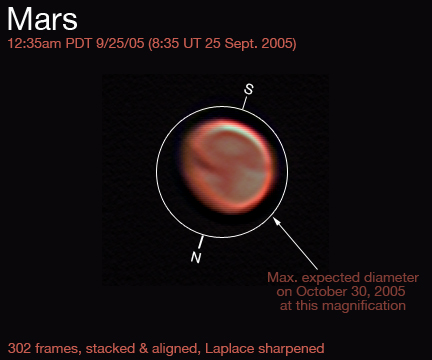 Mars
12:35am PDT 9/25/05 (8:35 UT 25 Sept. 2005)

S

N

Max. expected diameter on October 30, 2005 at this magnification

302 frames, stacked & aligned, Laplace sharpened